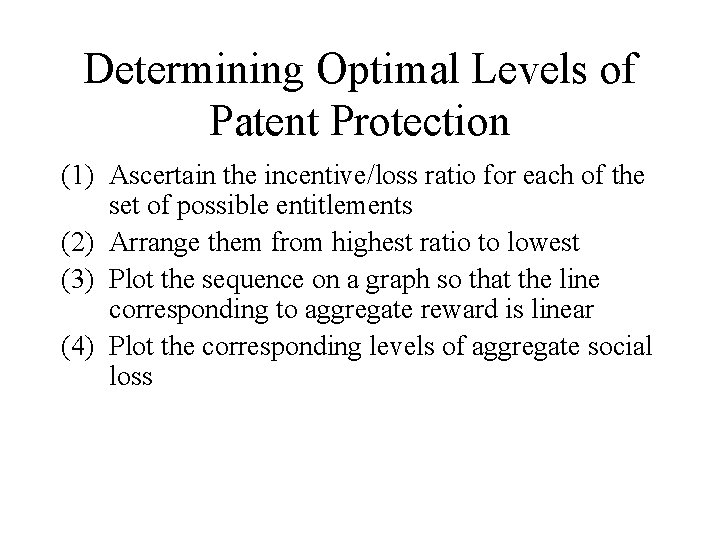 Determining Optimal Levels of Patent Protection

(1) Ascertain the incentive/loss ratio for each of the set of possible entitlements

(2) Arrange them from highest ratio to lowest

(3) Plot the sequence on a graph so that the line corresponding to aggregate reward is linear

(4) Plot the corresponding levels of aggregate social loss